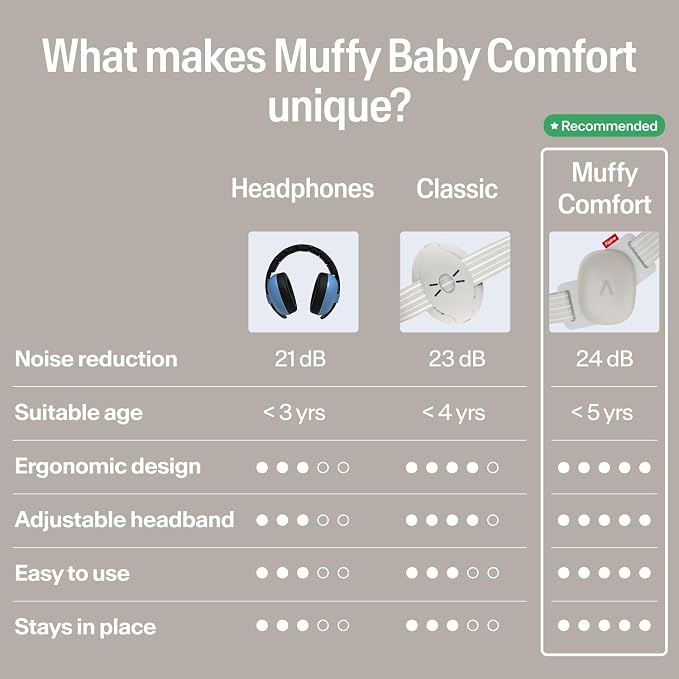 What makes Muffy Baby Comfort unique?

★ Recommended

| | Headphones | Classic | Muffy Comfort |
|---|---|---|---|
| Noise reduction | 21 dB | 23 dB | 24 dB |
| Suitable age | < 3 yrs | < 4 yrs | < 5 yrs |
| Ergonomic design | ●●●○○ | ●●●●○ | ●●●●● |
| Adjustable headband | ●●●○○ | ●●●●○ | ●●●●● |
| Easy to use | ●●●○○ | ●●●○○ | ●●●●● |
| Stays in place | ●●●○○ | ●●●○○ | ●●●●● |